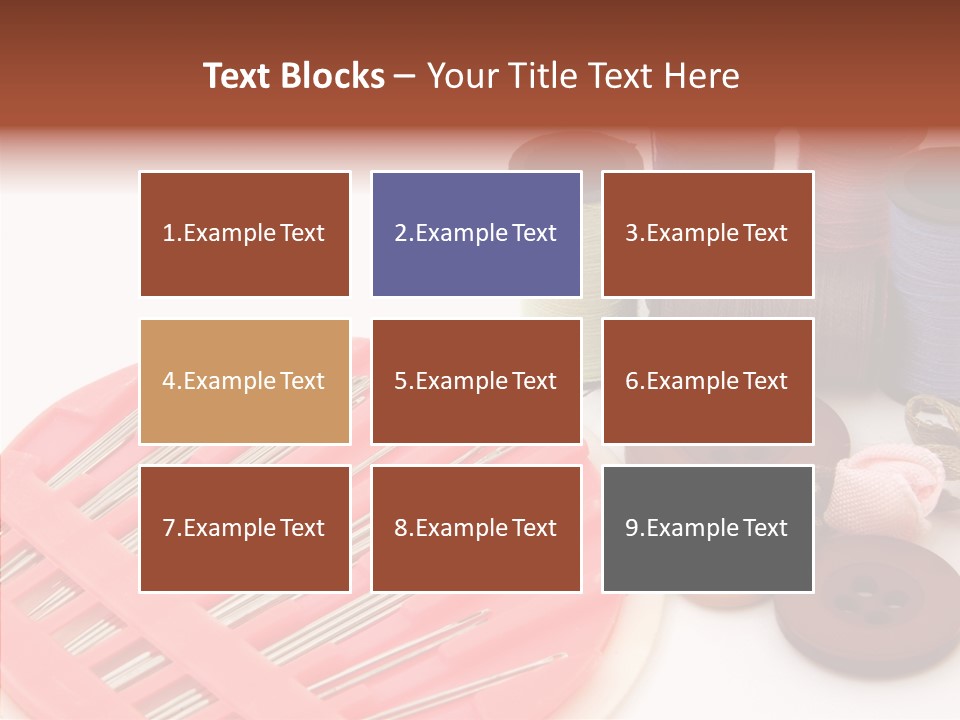 Text Blocks – Your Title Text Here

1.Example Text

2.Example Text

3.Example Text

4.Example Text

5.Example Text

6.Example Text

7.Example Text

8.Example Text

9.Example Text